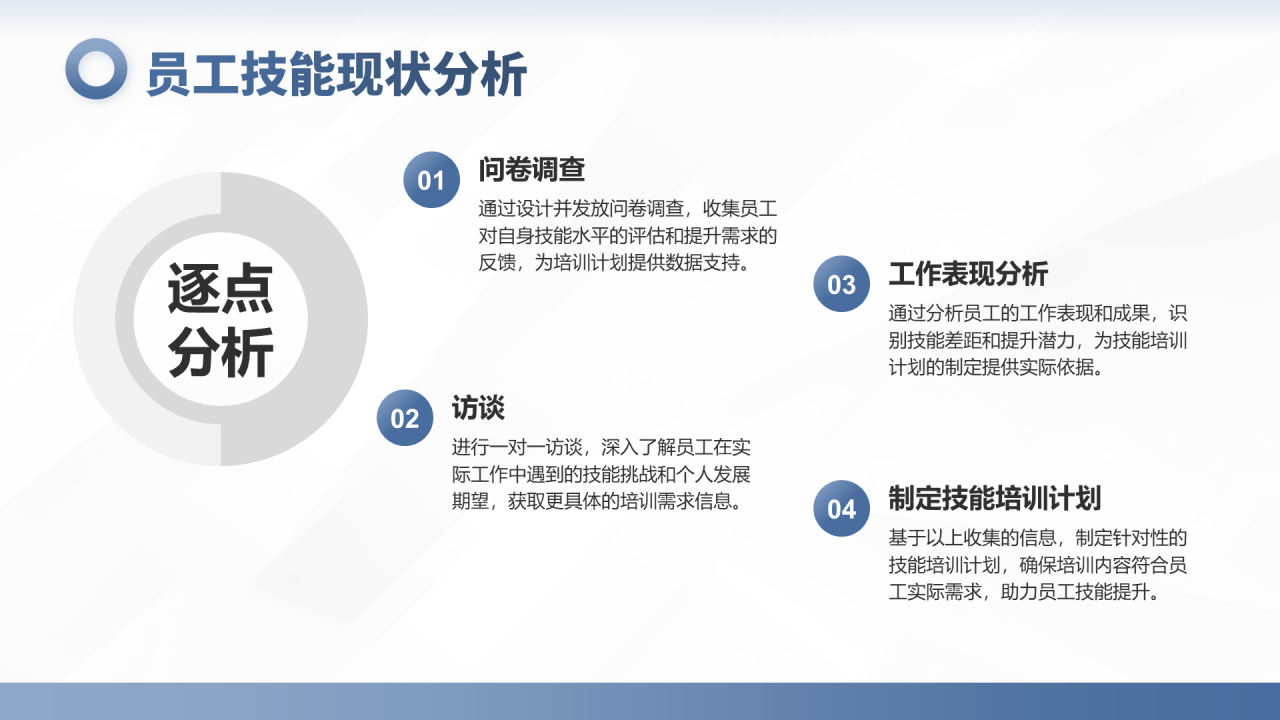 员工技能现状分析

逐点分析

01
问卷调查
通过设计并发放问卷调查，收集员工对自身技能水平的评估和提升需求的反馈，为培训计划提供数据支持。

02
访谈
进行一对一访谈，深入了解员工在实际工作中遇到的技能挑战和个人发展期望，获取更具体的培训需求信息。

03
工作表现分析
通过分析员工的工作表现和成果，识别技能差距和提升潜力，为技能培训计划的制定提供实际依据。

04
制定技能培训计划
基于以上收集的信息，制定针对性的技能培训计划，确保培训内容符合员工实际需求，助力员工技能提升。